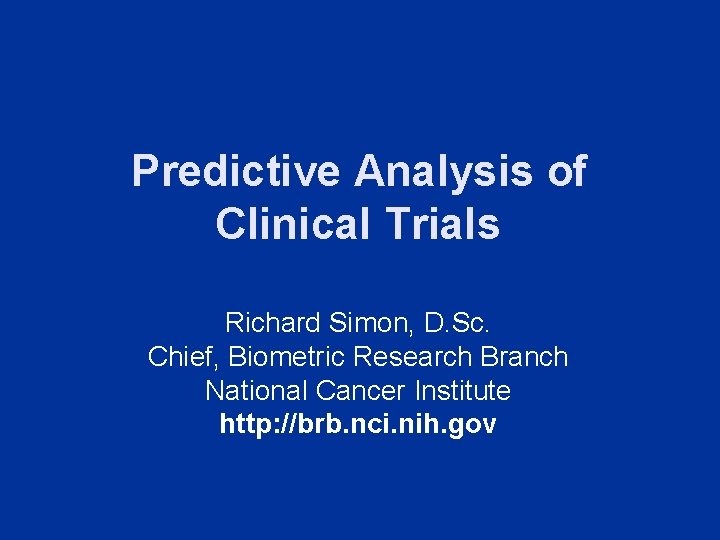 Predictive Analysis of Clinical Trials

Richard Simon, D.Sc.
Chief, Biometric Research Branch
National Cancer Institute
http://brb.nci.nih.gov